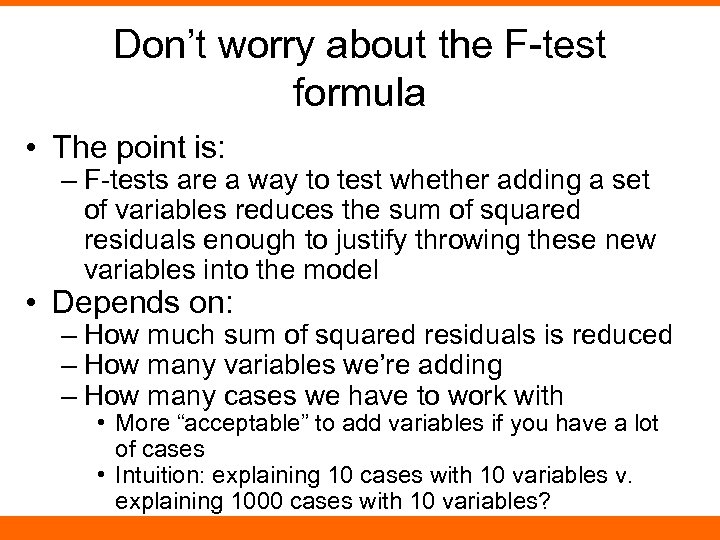 Don't worry about the F-test formula

• The point is:
 – F-tests are a way to test whether adding a set of variables reduces the sum of squared residuals enough to justify throwing these new variables into the model
• Depends on:
 – How much sum of squared residuals is reduced
 – How many variables we're adding
 – How many cases we have to work with
  • More "acceptable" to add variables if you have a lot of cases
  • Intuition: explaining 10 cases with 10 variables v. explaining 1000 cases with 10 variables?